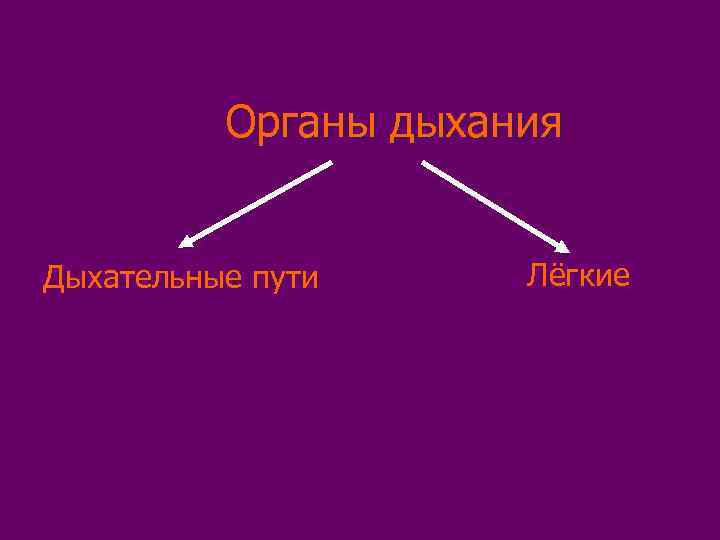 Органы дыхания

Дыхательные пути

Лёгкие